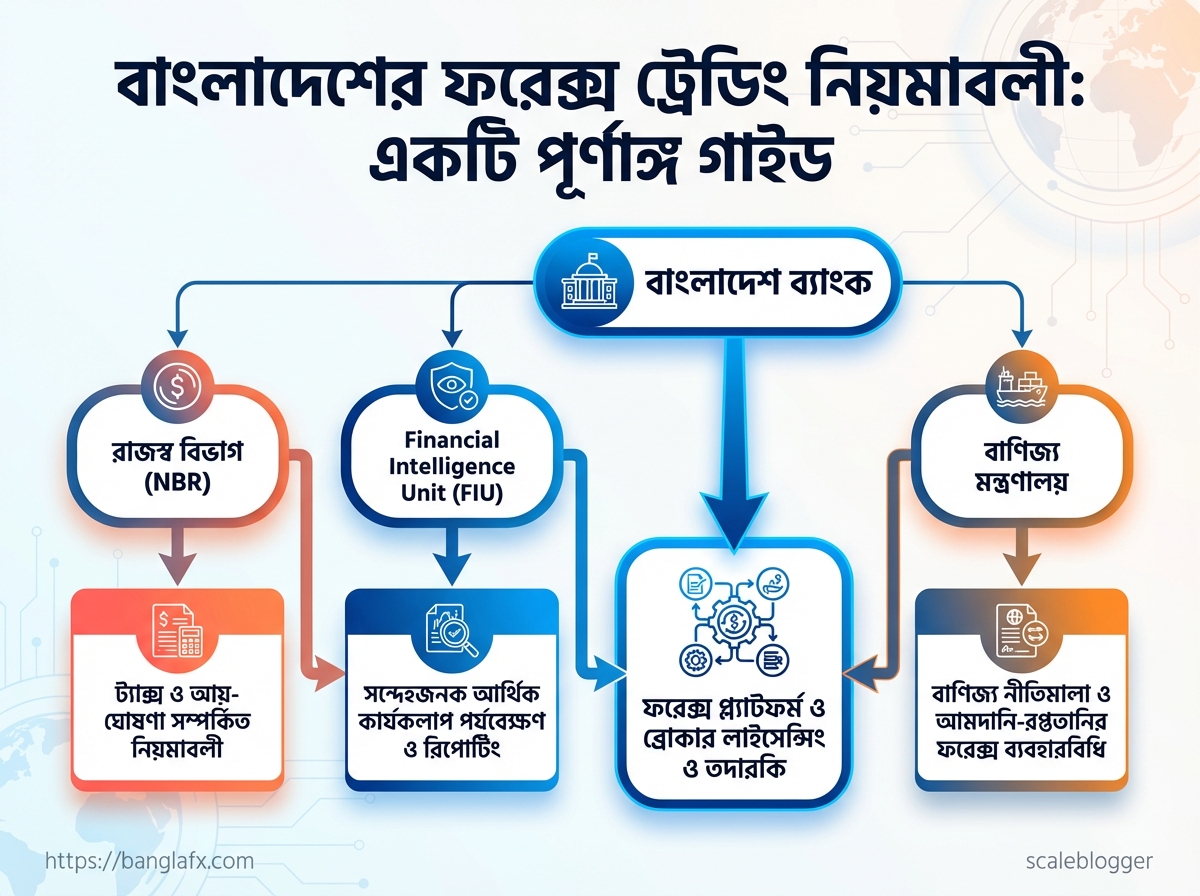 বাংলাদেশের ফরেক্স ট্রেডিং নিয়মাবলী: একটি পূর্ণাঙ্গ গাইড

বাংলাদেশ ব্যাংক

রাজস্ব বিভাগ (NBR)

Financial Intelligence Unit (FIU)

বাণিজ্য মন্ত্রণালয়

ট্যাক্স ও আয়-ঘোষণা সম্পর্কিত নিয়মাবলী

সন্দেহজনক আর্থিক কার্যকলাপ পর্যবেক্ষণ ও রিপোর্টিং

ফরেক্স প্ল্যাটফর্ম ও ব্রোকার লাইসেন্সিং ও তদারকি

বাণিজ্য নীতিমালা ও আমদানি-রপ্তানির ফরেক্স ব্যবহারবিধি

https://banglafx.com

scaleblogger